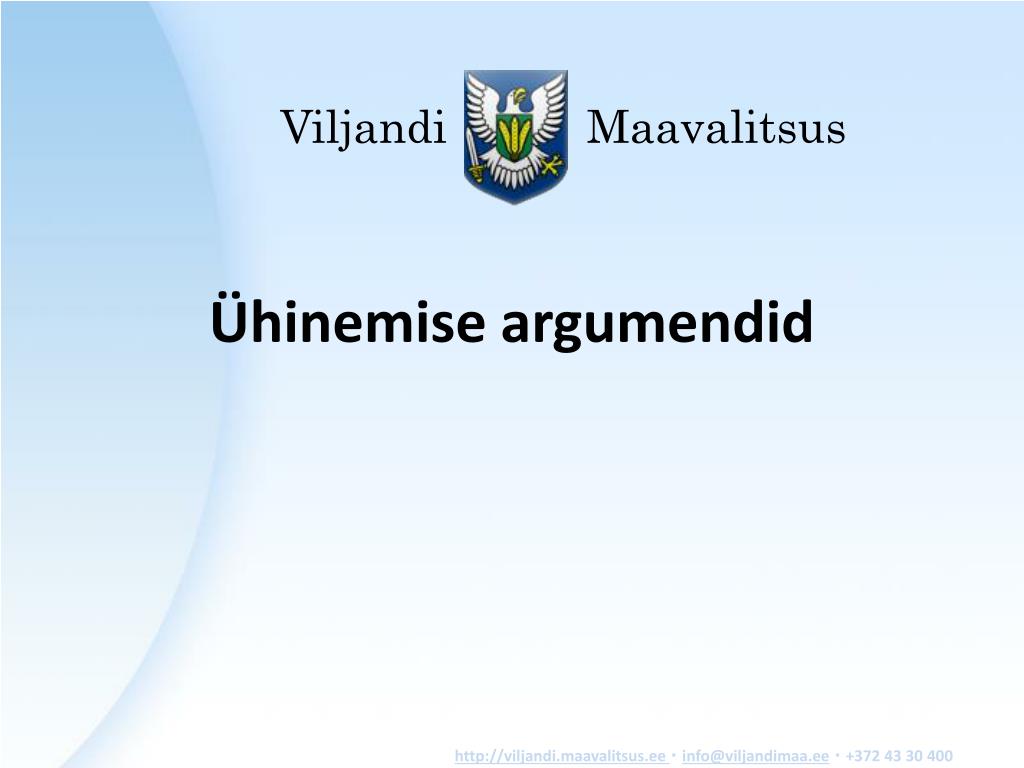 Viljandi Maavalitsus

Ühinemise argumendid

http://viljandi.maavalitsus.ee · info@viljandimaa.ee · +372 43 30 400